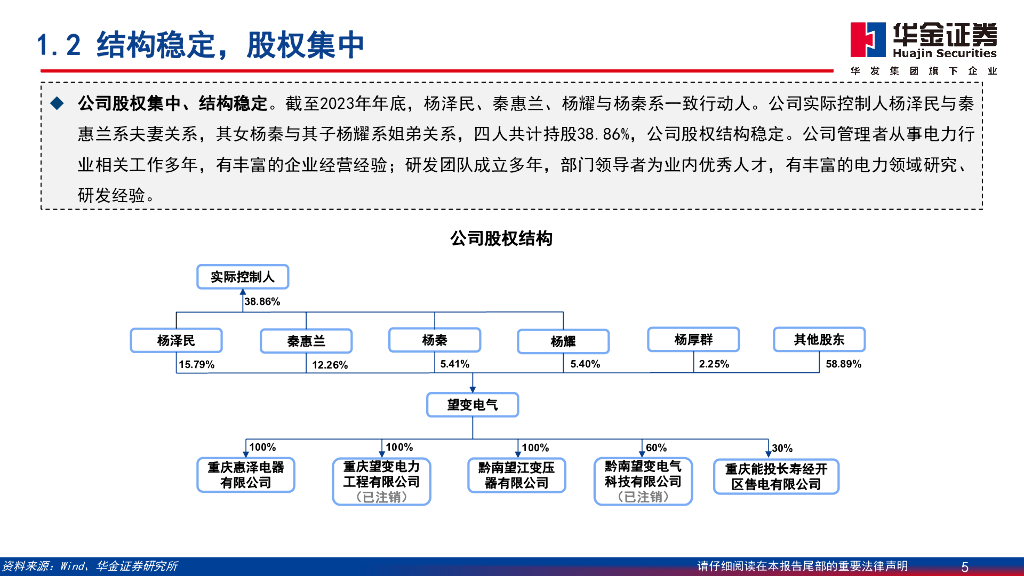 1.2 结构稳定，股权集中

华金证券
Huajin Securities
华发集团旗下企业

◆ 公司股权集中、结构稳定。截至2023年年底，杨泽民、秦惠兰、杨耀与杨秦系一致行动人。公司实际控制人杨泽民与秦惠兰系夫妻关系，其女杨秦与其子杨耀系姐弟关系，四人共计持股38.86%，公司股权结构稳定。公司管理者从事电力行业相关工作多年，有丰富的企业经营经验；研发团队成立多年，部门领导者为业内优秀人才，有丰富的电力领域研究、研发经验。

公司股权结构

实际控制人

38.86%

杨泽民

秦惠兰

杨秦

杨耀

杨厚群

其他股东

15.79%

12.26%

5.41%

5.40%

2.25%

58.89%

望变电气

100%

100%

100%

60%

30%

重庆惠泽电器有限公司

重庆望变电力工程有限公司（已注销）

黔南望江变压器有限公司

黔南望变电气科技有限公司（已注销）

重庆能投长寿经开区售电有限公司

资料来源：Wind、华金证券研究所

请仔细阅读在本报告尾部的重要法律声明

5